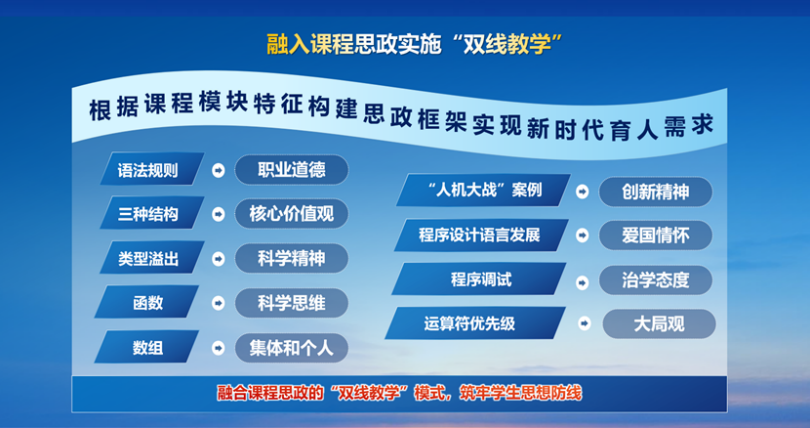 融入课程思政实施“双线教学”

根据课程模块特征构建思政框架实现新时代育人需求

语法规则 职业道德
三种结构 核心价值观
类型溢出 科学精神
函数 科学思维
数组 集体和个人

“人机大战”案例 创新精神
程序设计语言发展 爱国情怀
程序调试 治学态度
运算符优先级 大局观

融合课程思政的“双线教学”模式，筑牢学生思想防线